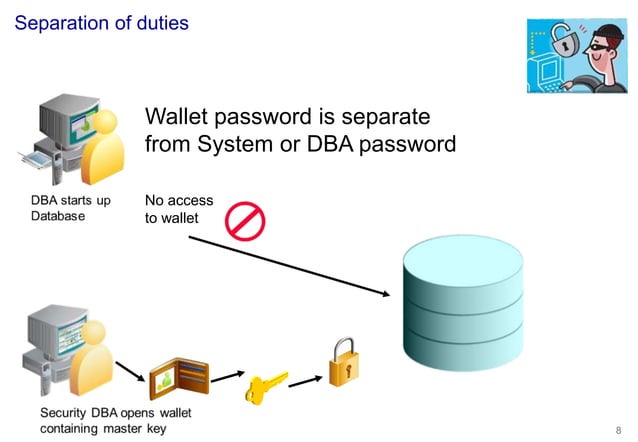 Separation of duties

Wallet password is separate from System or DBA password

DBA starts up Database

No access to wallet

Security DBA opens wallet containing master key

8